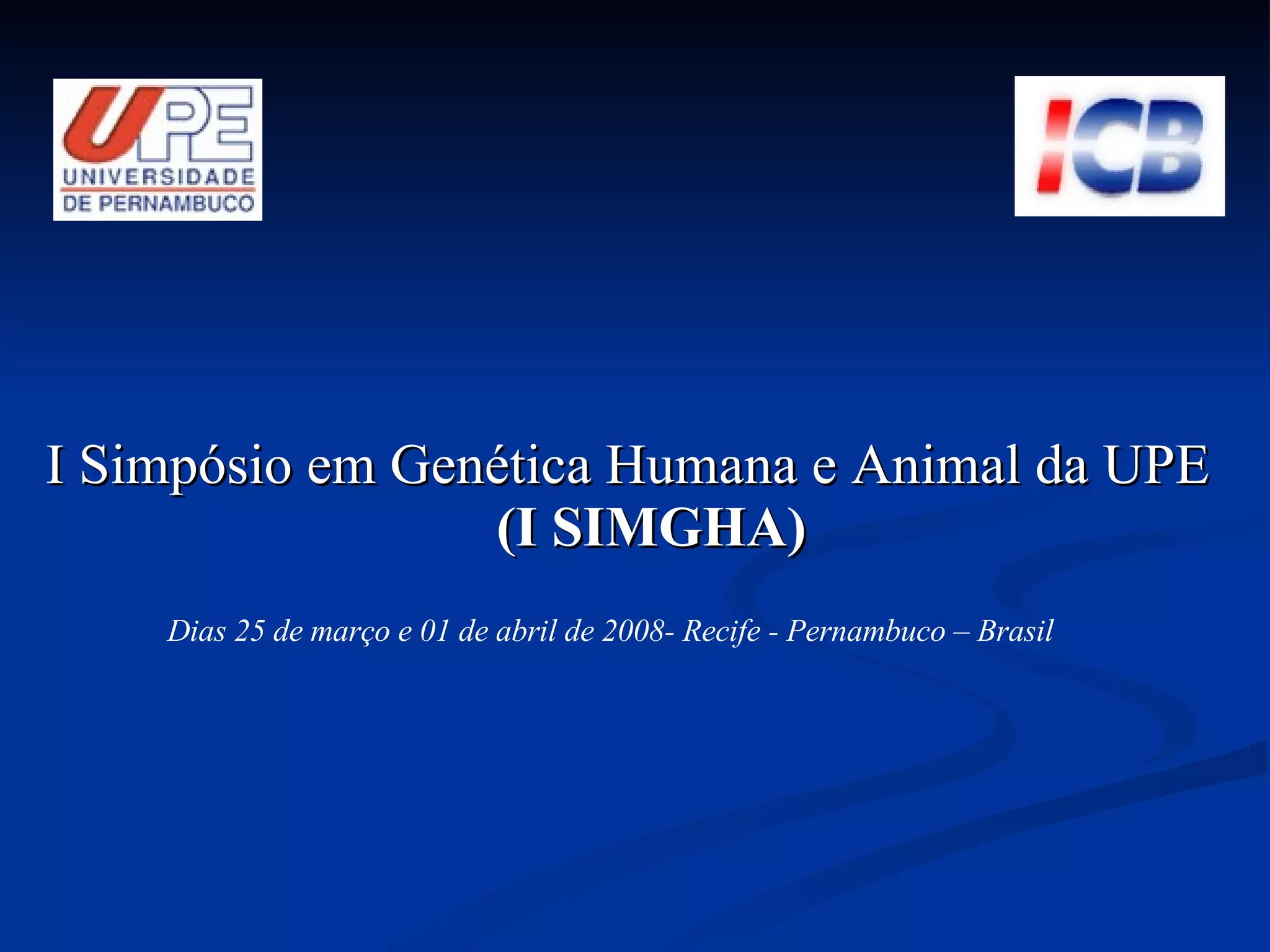 UPE
UNIVERSIDADE
DE PERNAMBUCO

ICB

I Simpósio em Genética Humana e Animal da UPE
(I SIMGHA)

Dias 25 de março e 01 de abril de 2008- Recife - Pernambuco – Brasil